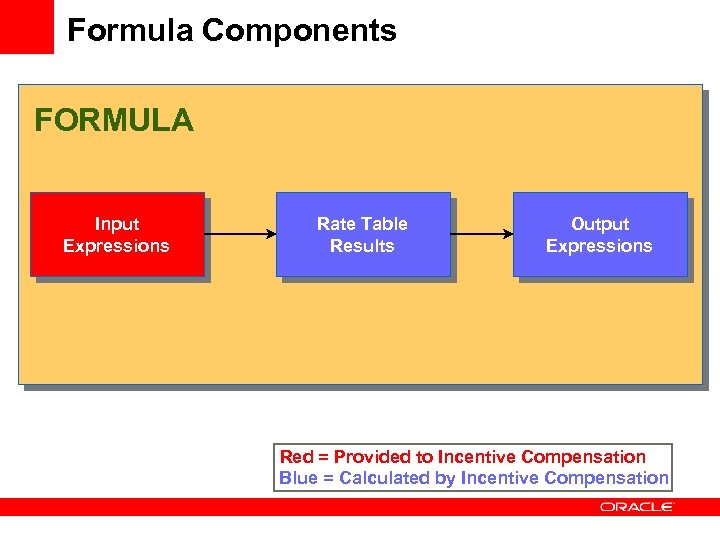 Formula Components

FORMULA

Input Expressions

Rate Table Results

Output Expressions

Red = Provided to Incentive Compensation
Blue = Calculated by Incentive Compensation

ORACLE